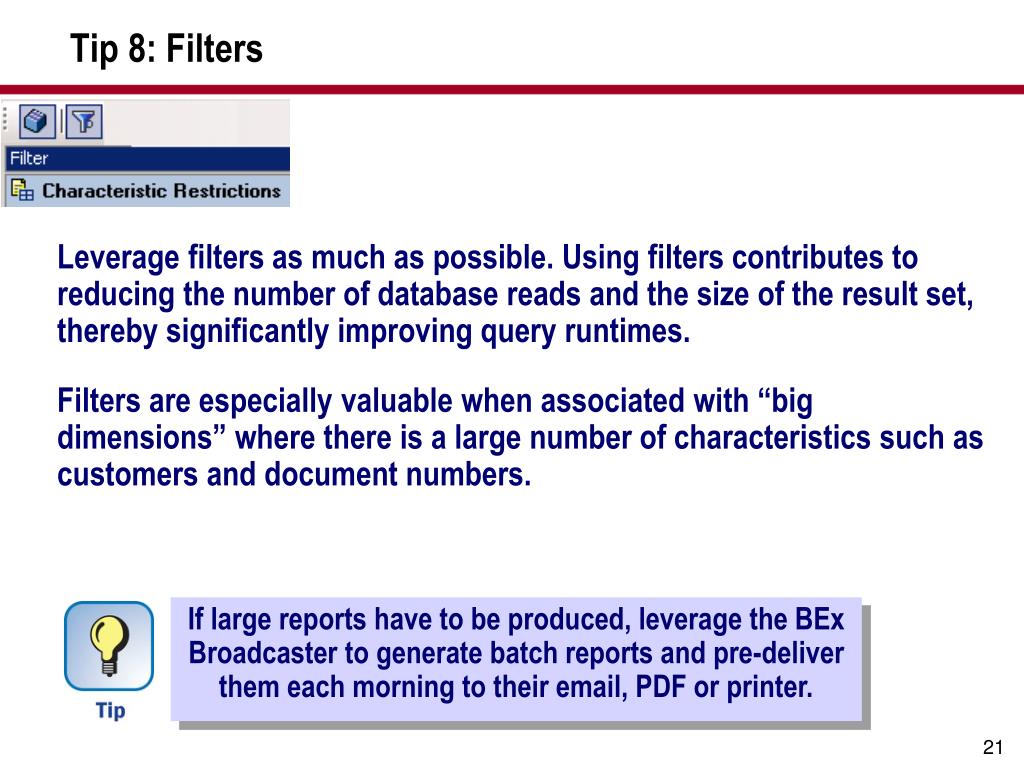 Tip 8: Filters

Filter

Characteristic Restrictions

Leverage filters as much as possible. Using filters contributes to reducing the number of database reads and the size of the result set, thereby significantly improving query runtimes.

Filters are especially valuable when associated with “big dimensions” where there is a large number of characteristics such as customers and document numbers.

Tip

If large reports have to be produced, leverage the BEx Broadcaster to generate batch reports and pre-deliver them each morning to their email, PDF or printer.

21